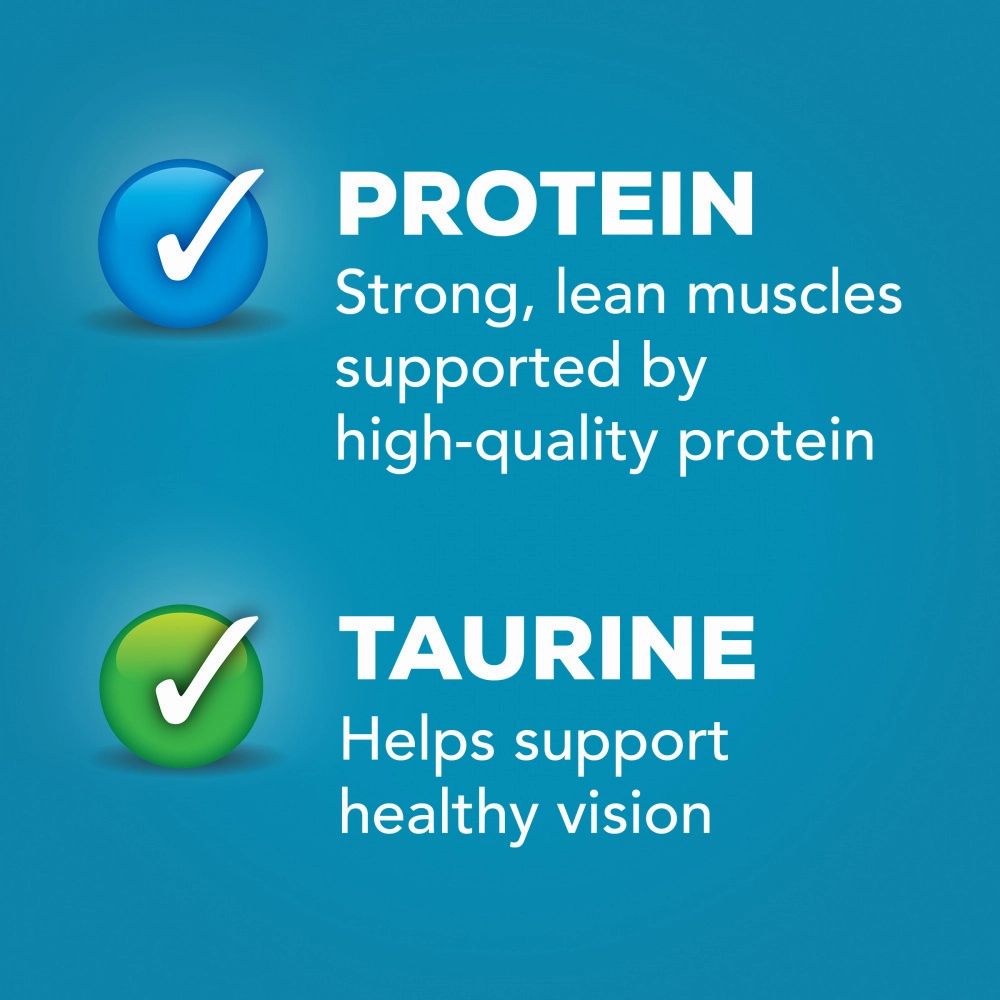 PROTEIN
Strong, lean muscles supported by high-quality protein

TAURINE
Helps support healthy vision